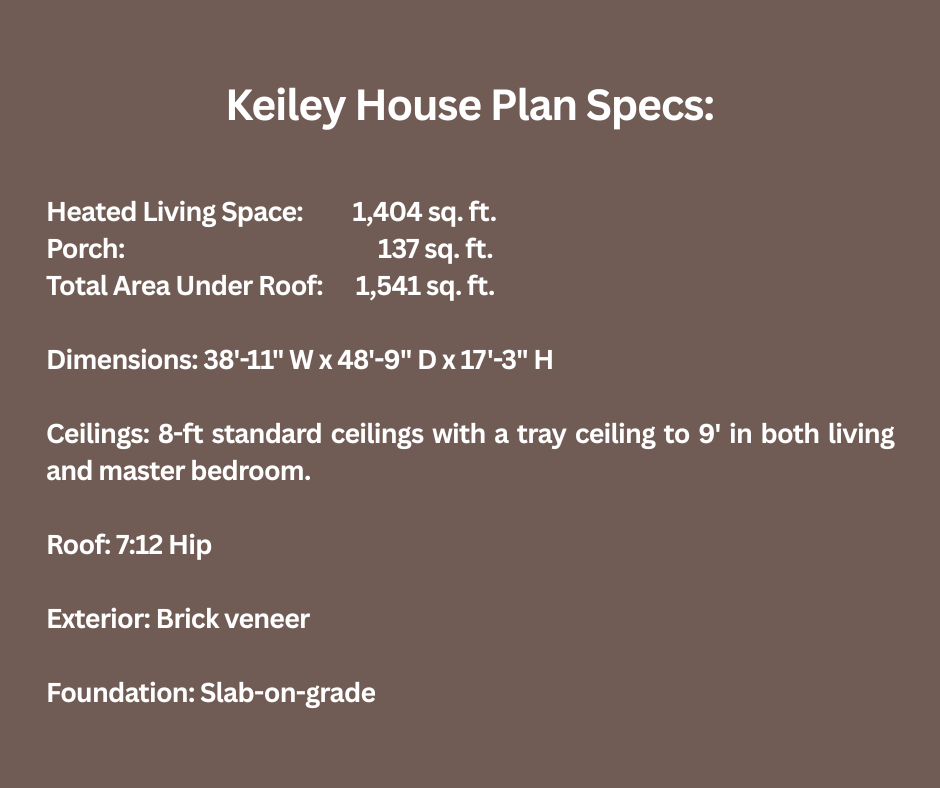 Keiley House Plan Specs:

Heated Living Space: 1,404 sq. ft.
Porch: 137 sq. ft.
Total Area Under Roof: 1,541 sq. ft.

Dimensions: 38'-11" W x 48'-9" D x 17'-3" H

Ceilings: 8-ft standard ceilings with a tray ceiling to 9' in both living and master bedroom.

Roof: 7:12 Hip

Exterior: Brick veneer

Foundation: Slab-on-grade